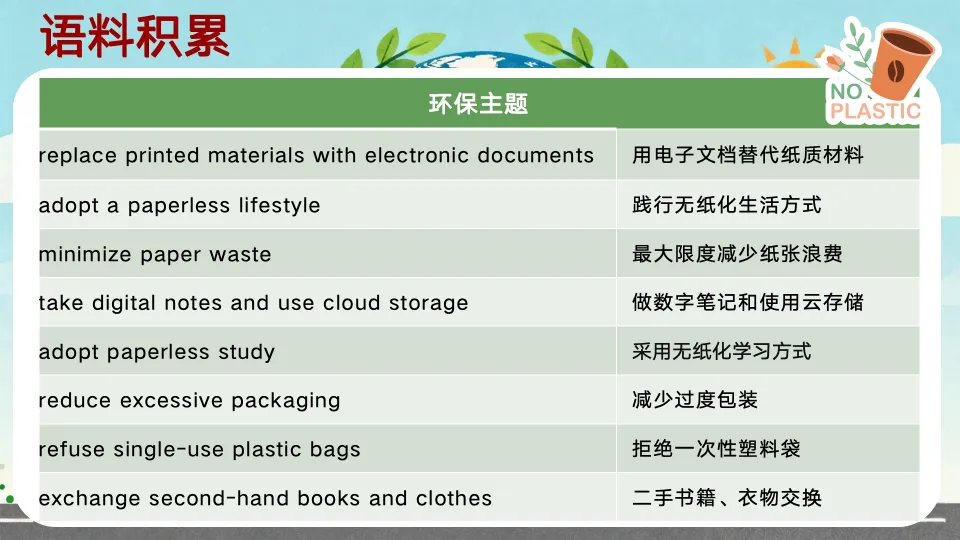 语料积累

NO PLASTIC

| 环保主题 | |
|---|---|
| replace printed materials with electronic documents | 用电子文档替代纸质材料 |
| adopt a paperless lifestyle | 践行无纸化生活方式 |
| minimize paper waste | 最大限度减少纸张浪费 |
| take digital notes and use cloud storage | 做数字笔记和使用云存储 |
| adopt paperless study | 采用无纸化学习方式 |
| reduce excessive packaging | 减少过度包装 |
| refuse single-use plastic bags | 拒绝一次性塑料袋 |
| exchange second-hand books and clothes | 二手书籍、衣物交换 |